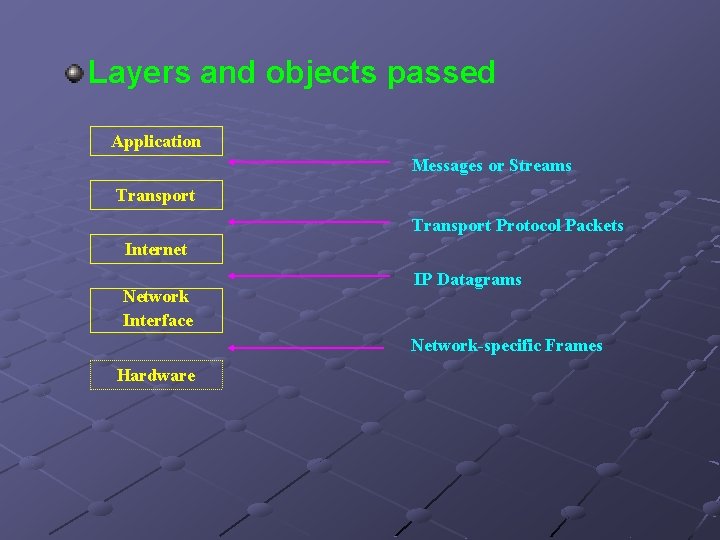 Layers and objects passed

Application

Messages or Streams

Transport

Transport Protocol Packets

Internet

IP Datagrams

Network Interface

Network-specific Frames

Hardware